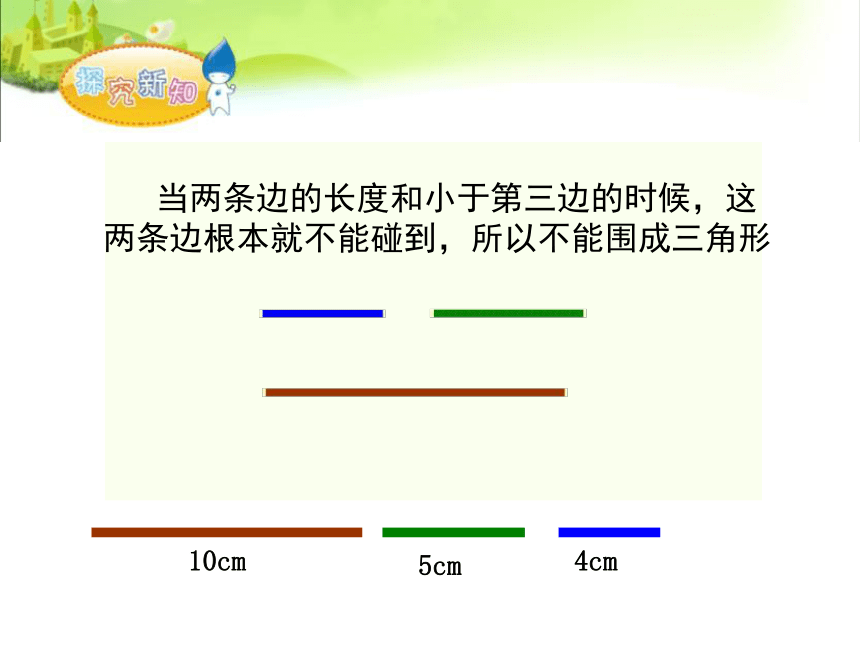 探究新知

当两条边的长度和小于第三边的时候，这两条边根本就不能碰到，所以不能围成三角形

10cm

5cm

4cm